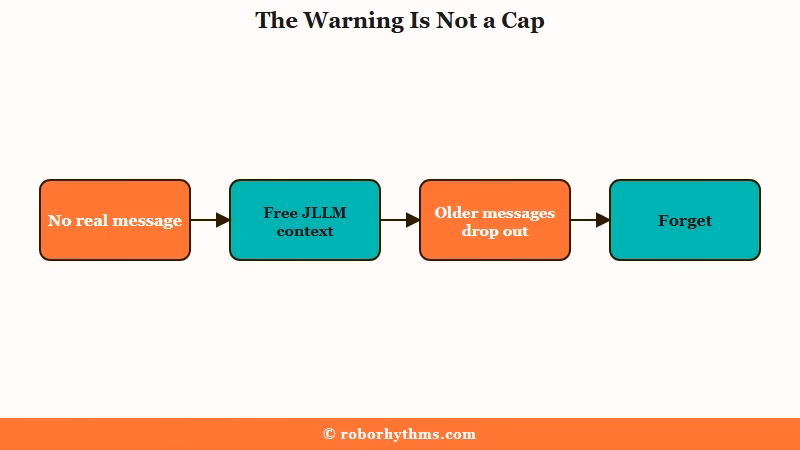 The Warning Is Not a Cap

No real message

Free JLLM context

Older messages drop out

Forget

© roborhythms.com